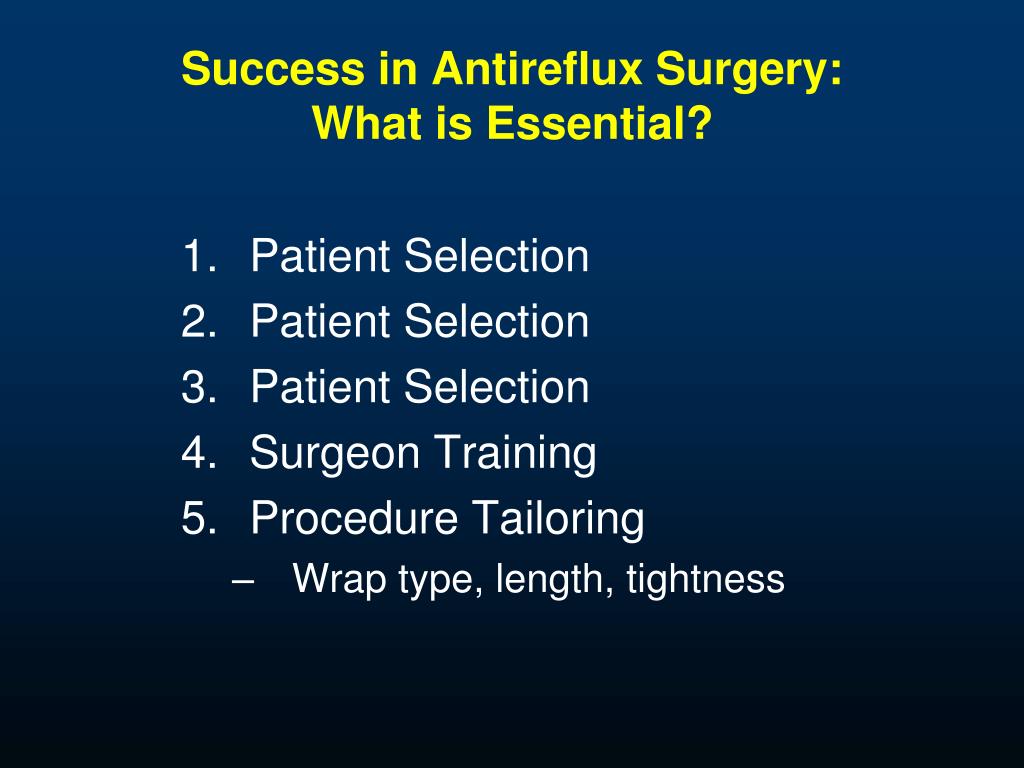 Success in Antireflux Surgery:
What is Essential?

1. Patient Selection
2. Patient Selection
3. Patient Selection
4. Surgeon Training
5. Procedure Tailoring
– Wrap type, length, tightness